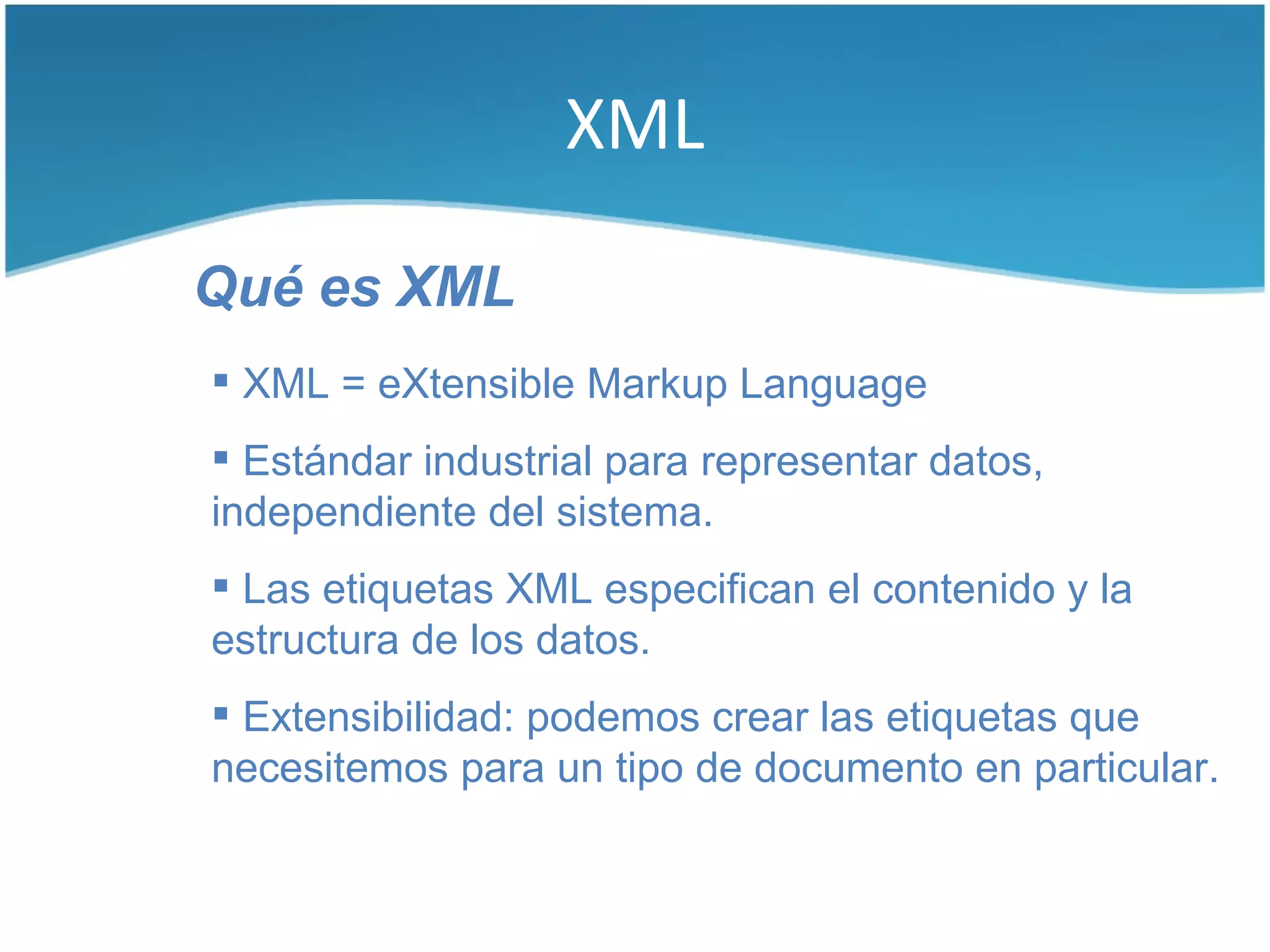 XML

Qué es XML

▪ XML = eXtensible Markup Language

▪ Estándar industrial para representar datos, independiente del sistema.

▪ Las etiquetas XML especifican el contenido y la estructura de los datos.

▪ Extensibilidad: podemos crear las etiquetas que necesitemos para un tipo de documento en particular.